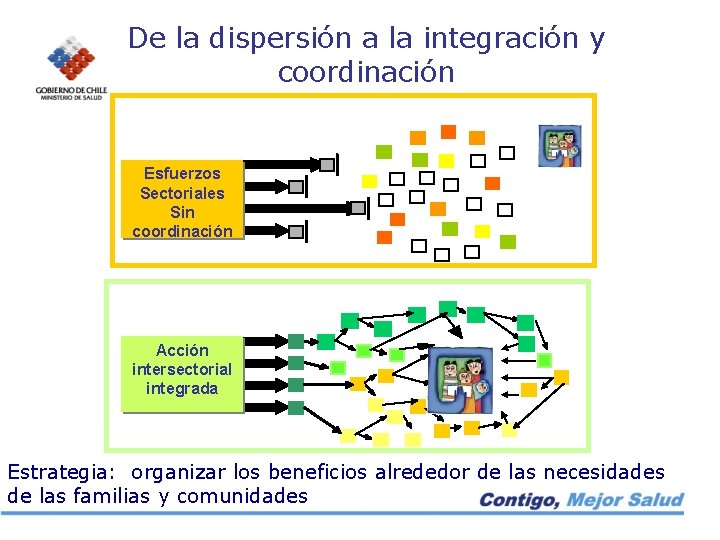 GOBIERNO DE CHILE
MINISTERIO DE SALUD

De la dispersión a la integración y coordinación

Esfuerzos Sectoriales Sin coordinación

Acción intersectorial integrada

Estrategia: organizar los beneficios alrededor de las necesidades de las familias y comunidades

Contigo, Mejor Salud